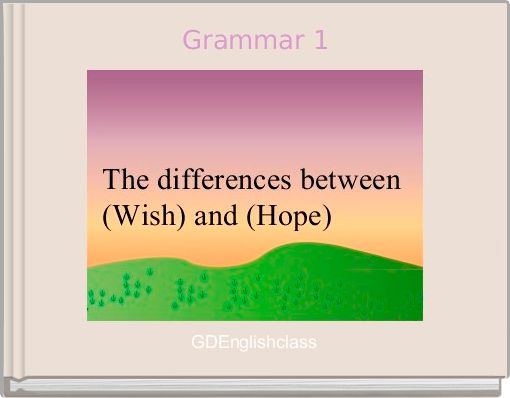 Grammar 1

The differences between (Wish) and (Hope)

GDEnglishclass